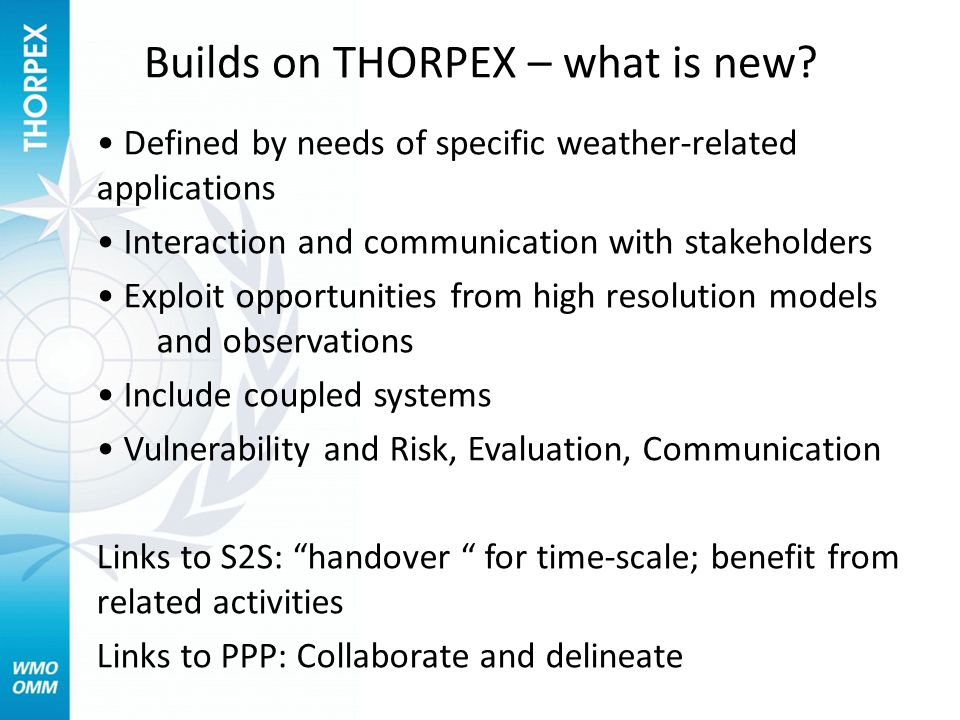 THORPEX

Builds on THORPEX – what is new?

• Defined by needs of specific weather-related applications
• Interaction and communication with stakeholders
• Exploit opportunities from high resolution models and observations
• Include coupled systems
• Vulnerability and Risk, Evaluation, Communication

Links to S2S: “handover “ for time-scale; benefit from related activities

Links to PPP: Collaborate and delineate

WMO
OMM